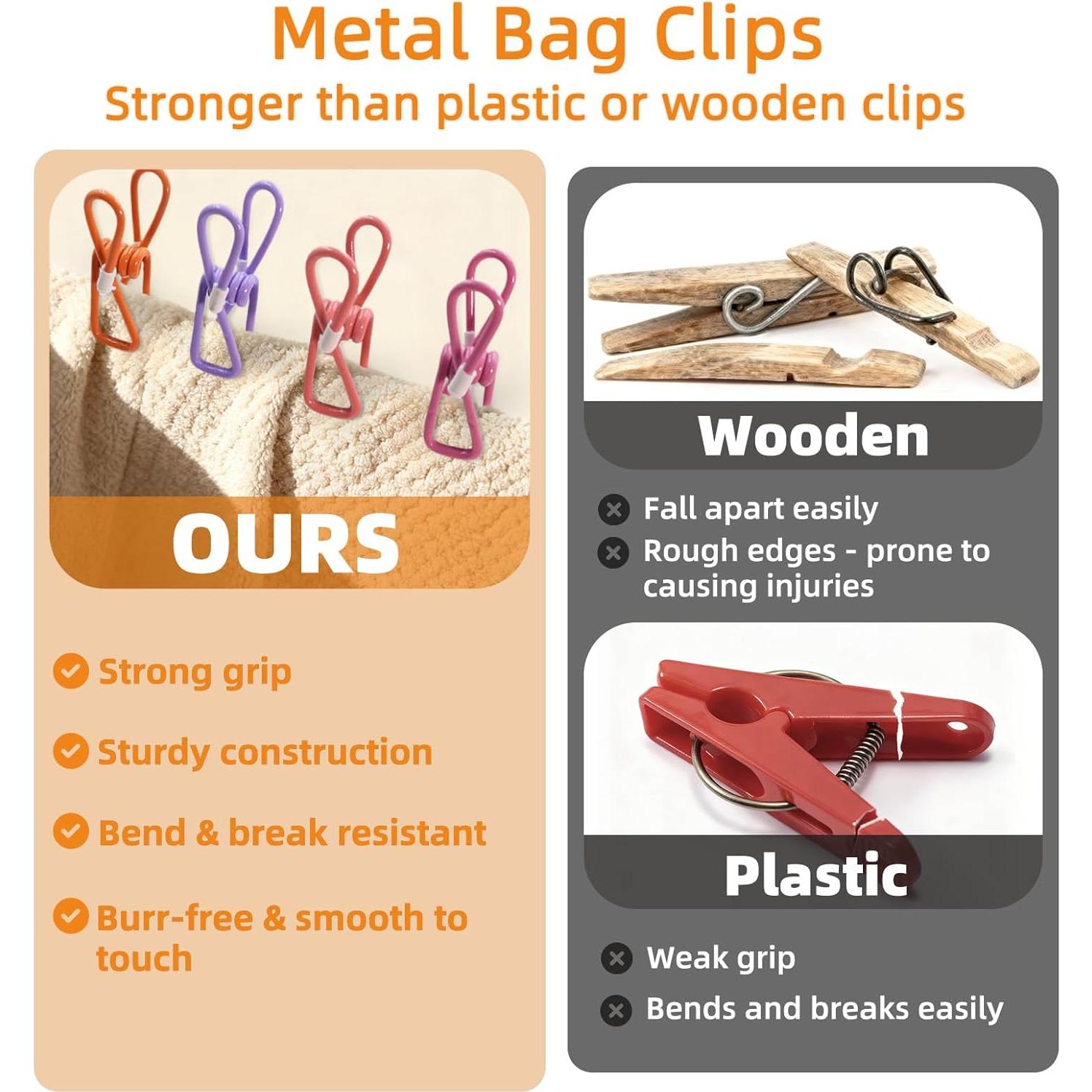 Metal Bag Clips
Stronger than plastic or wooden clips

OURS

Strong grip

Sturdy construction

Bend & break resistant

Burr-free & smooth to touch

Wooden

Fall apart easily

Rough edges - prone to causing injuries

Plastic

Weak grip

Bends and breaks easily